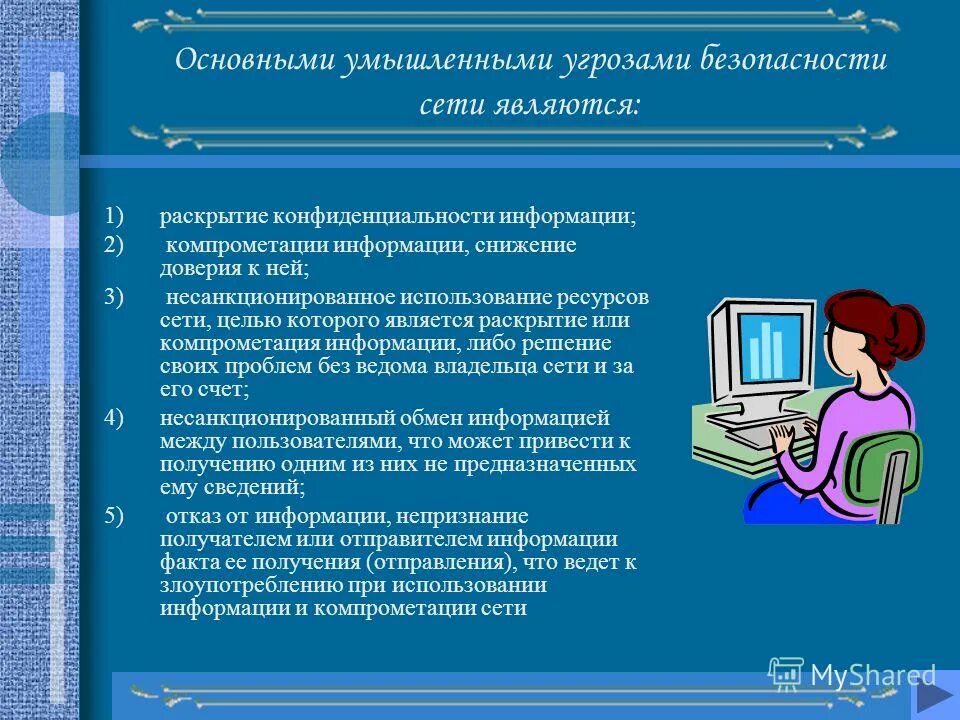 Основными умышленными угрозами безопасности сети являются:

1) раскрытие конфиденциальности информации;

2) компрометации информации, снижение доверия к ней;

3) несанкционированное использование ресурсов сети, целью которого является раскрытие или компрометация информации, либо решение своих проблем без ведома владельца сети и за его счет;

4) несанкционированный обмен информацией между пользователями, что может привести к получению одним из них не предназначенных ему сведений;

5) отказ от информации, непризнание получателем или отправителем информации факта ее получения (отправления), что ведет к злоупотреблению при использовании информации и компрометации сети

MyShared